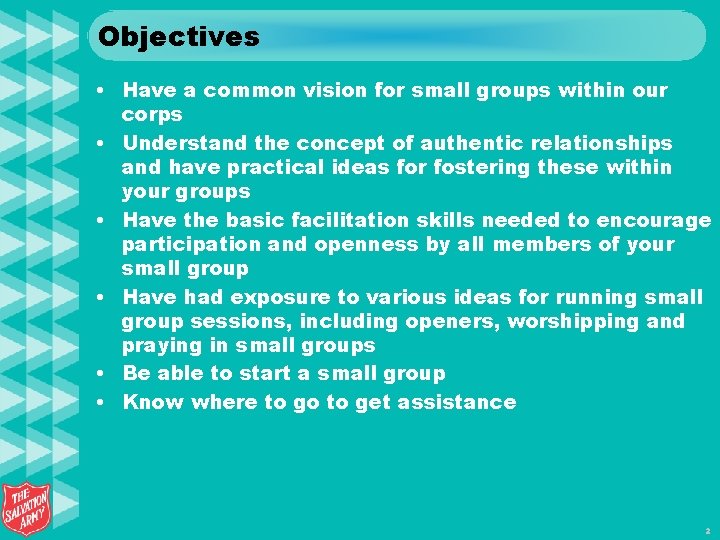 Objectives

• Have a common vision for small groups within our corps
• Understand the concept of authentic relationships and have practical ideas for fostering these within your groups
• Have the basic facilitation skills needed to encourage participation and openness by all members of your small group
• Have had exposure to various ideas for running small group sessions, including openers, worshipping and praying in small groups
• Be able to start a small group
• Know where to go to get assistance

THE SALVATION ARMY

2